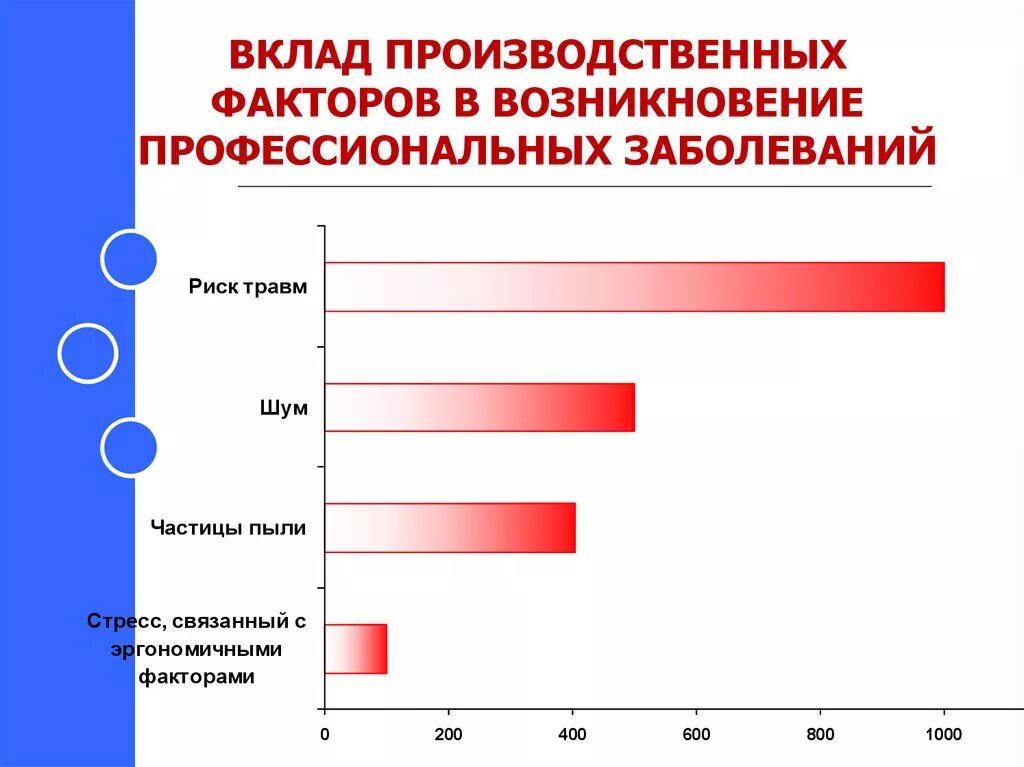 ВКЛАД ПРОИЗВОДСТВЕННЫХ ФАКТОРОВ В ВОЗНИКНОВЕНИЕ ПРОФЕССИОНАЛЬНЫХ ЗАБОЛЕВАНИЙ

Риск травм

Шум

Частицы пыли

Стресс, связанный с эргономичными факторами

0
200
400
600
800
1000